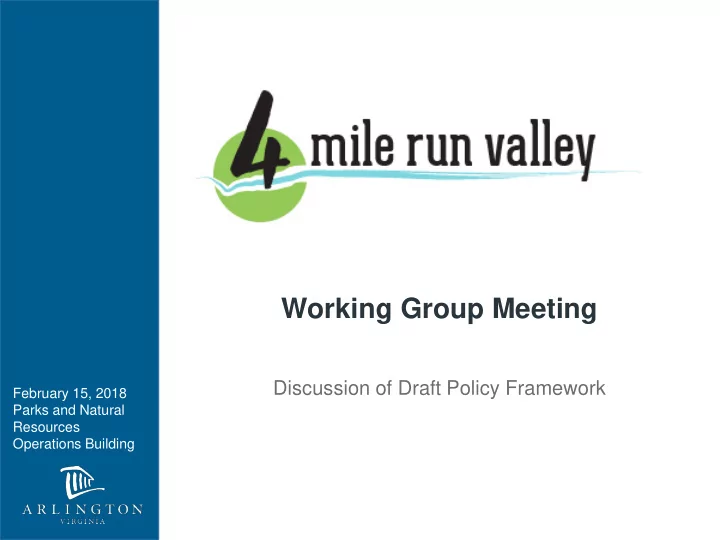 4 mile run valley

Working Group Meeting

Discussion of Draft Policy Framework

February 15, 2018
Parks and Natural Resources Operations Building

ARLINGTON
VIRGINIA